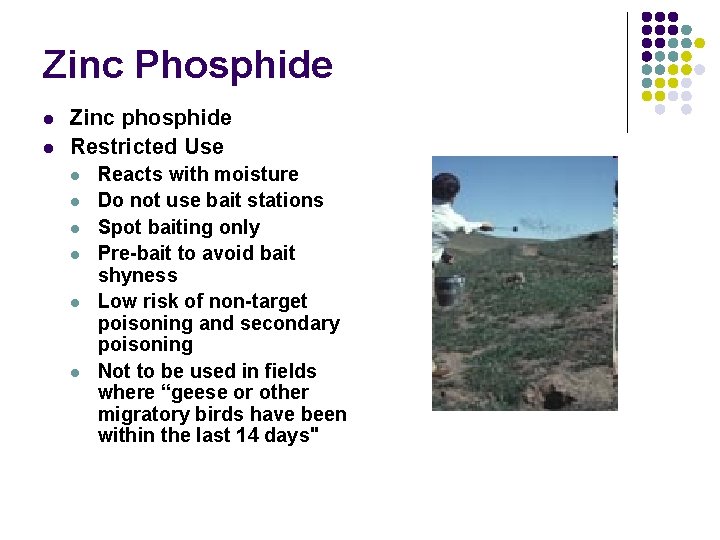 Zinc Phosphide

- Zinc phosphide
- Restricted Use
  - Reacts with moisture
  - Do not use bait stations
  - Spot baiting only
  - Pre-bait to avoid bait shyness
  - Low risk of non-target poisoning and secondary poisoning
  - Not to be used in fields where “geese or other migratory birds have been within the last 14 days"